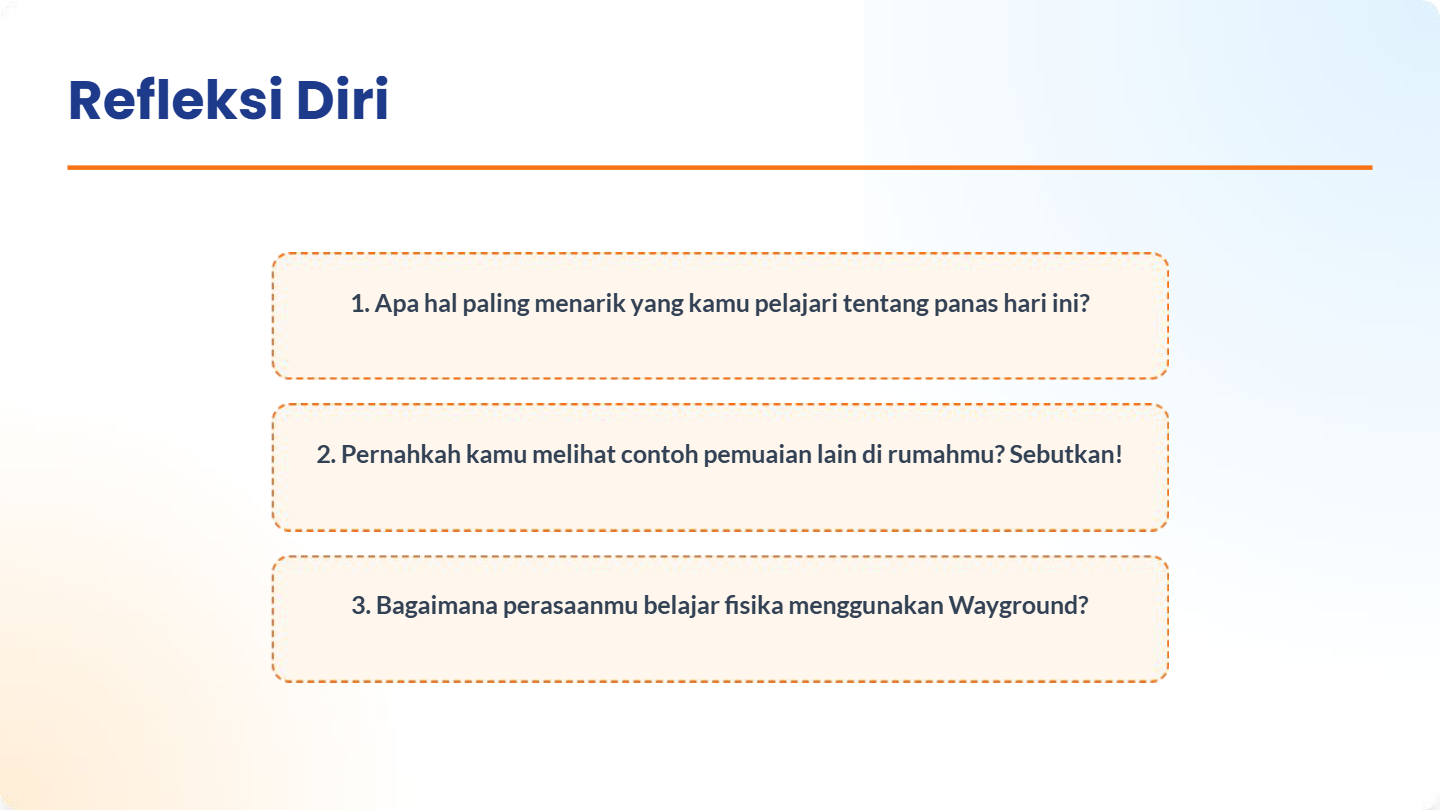 Refleksi Diri

1. Apa hal paling menarik yang kamu pelajari tentang panas hari ini?

2. Pernahkah kamu melihat contoh pemuaian lain di rumahmu? Sebutkan!

3. Bagaimana perasaanmu belajar fisika menggunakan Wayground?